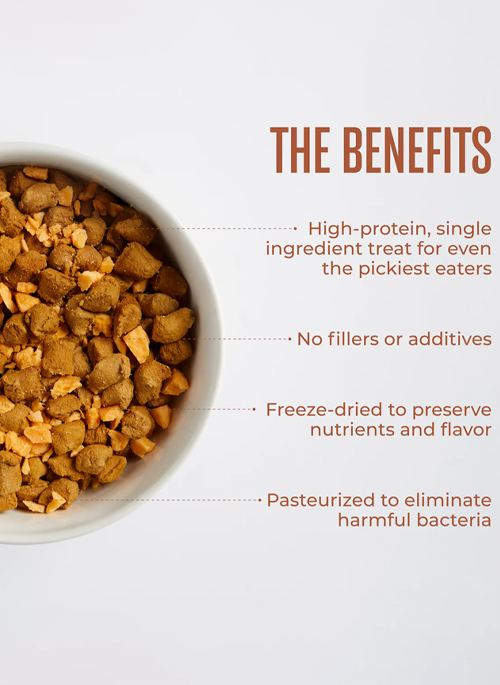 THE BENEFITS

High-protein, single ingredient treat for even the pickiest eaters

No fillers or additives

Freeze-dried to preserve nutrients and flavor

Pasteurized to eliminate harmful bacteria